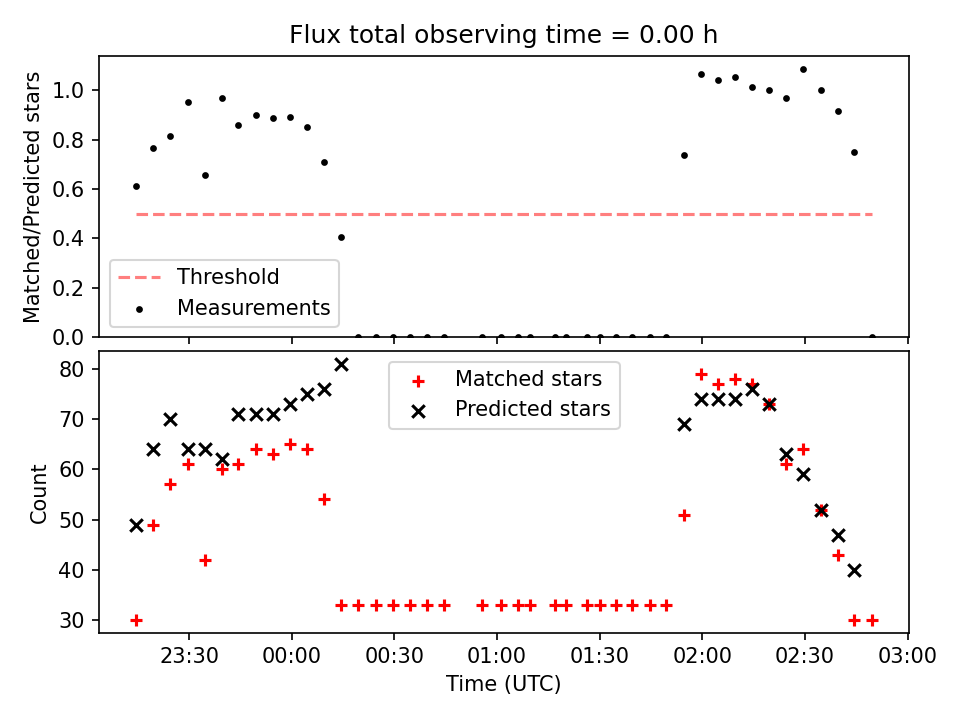 Flux total observing time = 0.00 h

Matched/Predicted stars

1.0
0.8
0.6
0.4
0.2
0.0

Threshold
Measurements

Count

80
70
60
50
40
30

Matched stars
Predicted stars

23:30
00:00
00:30
01:00
01:30
02:00
02:30
03:00

Time (UTC)